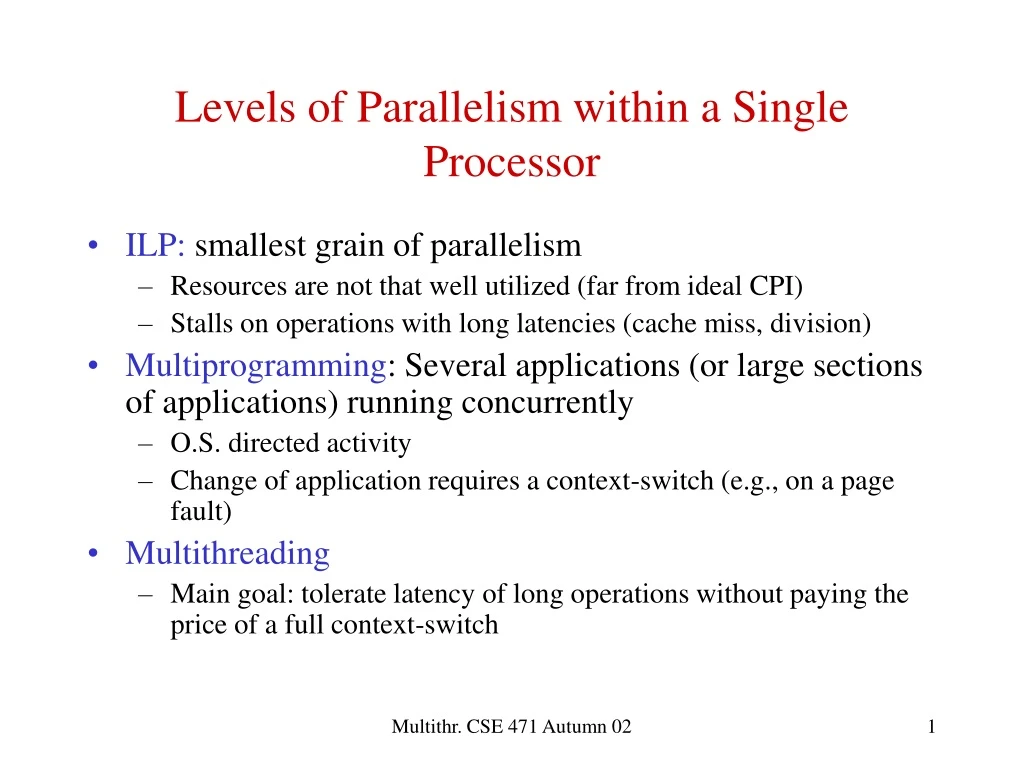 Levels of Parallelism within a Single Processor

• ILP: smallest grain of parallelism
– Resources are not that well utilized (far from ideal CPI)
– Stalls on operations with long latencies (cache miss, division)

• Multiprogramming: Several applications (or large sections of applications) running concurrently
– O.S. directed activity
– Change of application requires a context-switch (e.g., on a page fault)

• Multithreading
– Main goal: tolerate latency of long operations without paying the price of a full context-switch

Multithr. CSE 471 Autumn 02

1